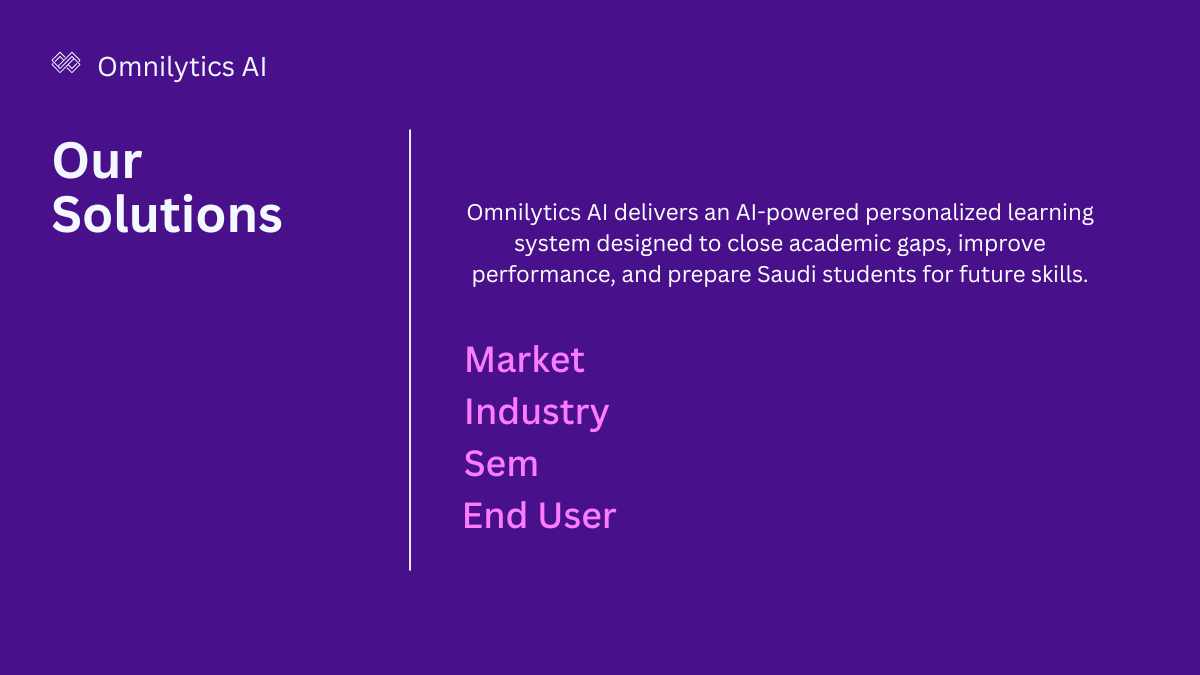 Omnilytics AI

Our Solutions

Omnilytics AI delivers an AI-powered personalized learning system designed to close academic gaps, improve performance, and prepare Saudi students for future skills.

Market
Industry
Sem
End User